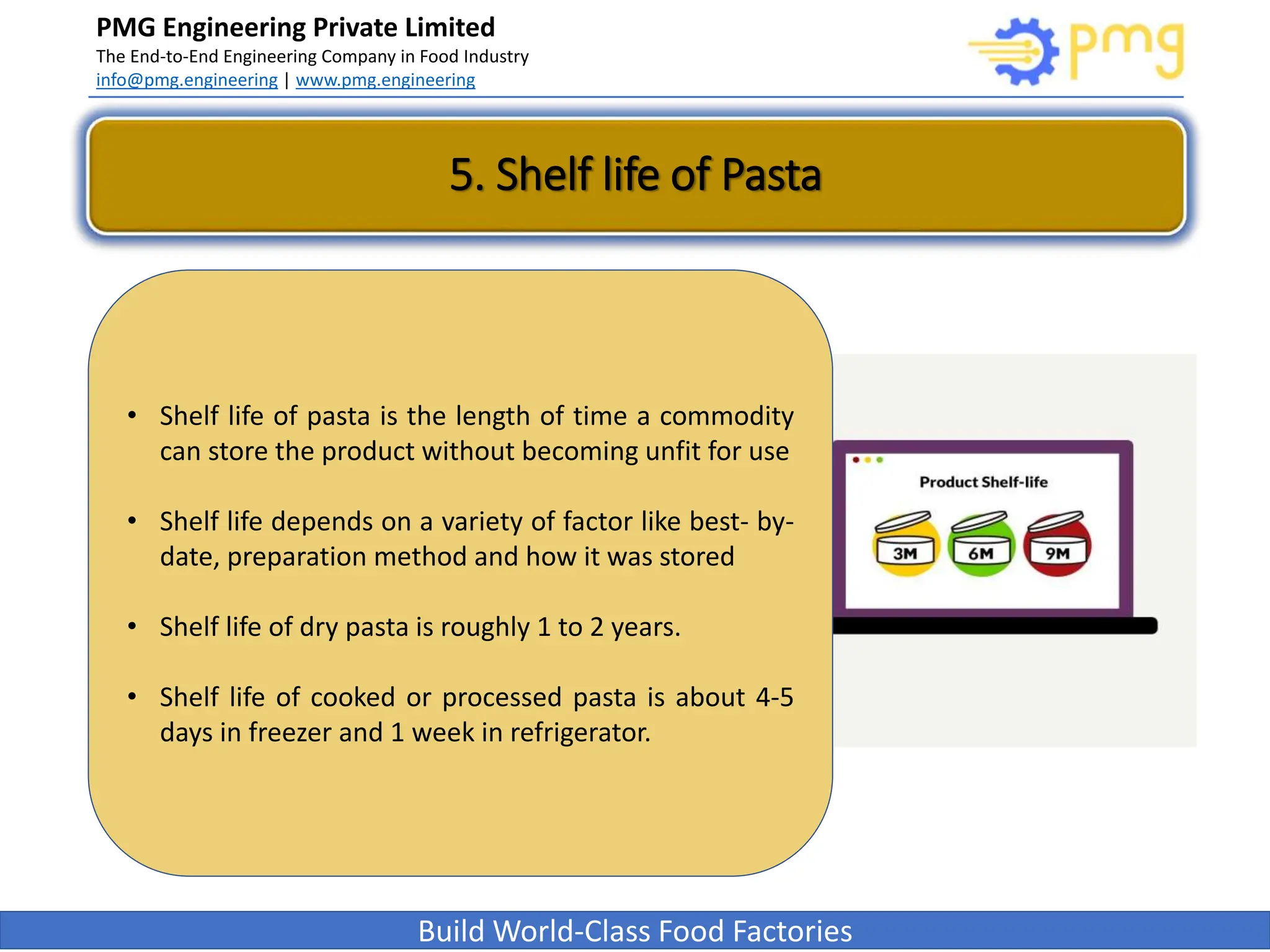 PMG Engineering Private Limited
The End-to-End Engineering Company in Food Industry
info@pmg.engineering | www.pmg.engineering

pmg

5. Shelf life of Pasta

• Shelf life of pasta is the length of time a commodity can store the product without becoming unfit for use

• Shelf life depends on a variety of factor like best- by-date, preparation method and how it was stored

• Shelf life of dry pasta is roughly 1 to 2 years.

• Shelf life of cooked or processed pasta is about 4-5 days in freezer and 1 week in refrigerator.

Product Shelf-life

3M

6M

9M

Build World-Class Food Factories